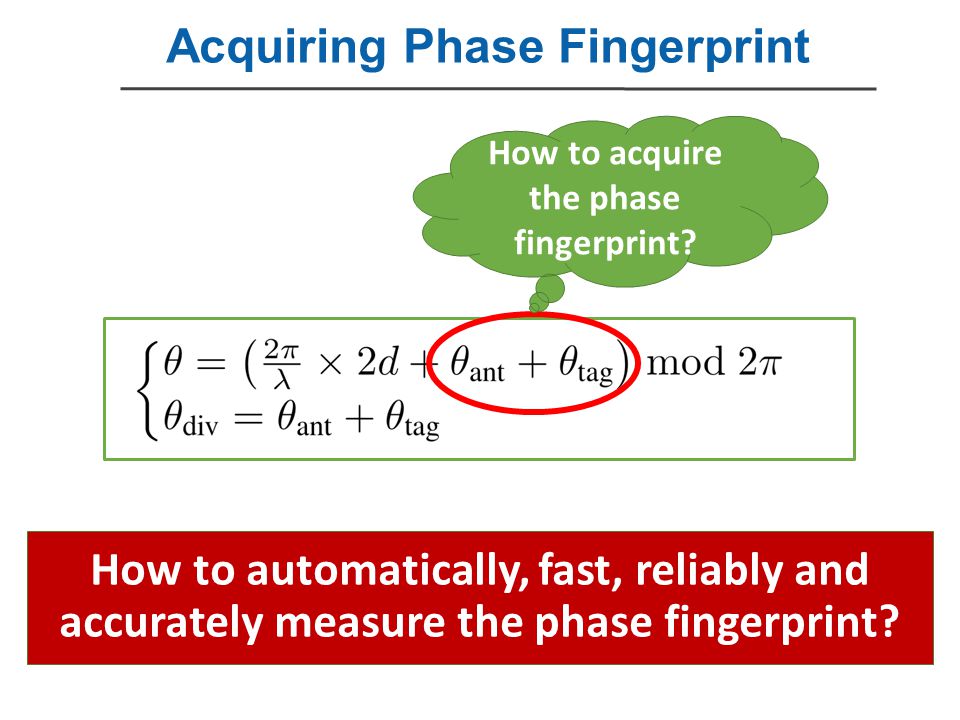 Acquiring Phase Fingerprint

How to acquire the phase fingerprint?

$\begin{cases} \theta = \left(\frac{2\pi}{\lambda} \times 2d + \theta_{\text{ant}} + \theta_{\text{tag}}\right) \bmod 2\pi \\ \theta_{\text{div}} = \theta_{\text{ant}} + \theta_{\text{tag}} \end{cases}$

How to automatically, fast, reliably and accurately measure the phase fingerprint?